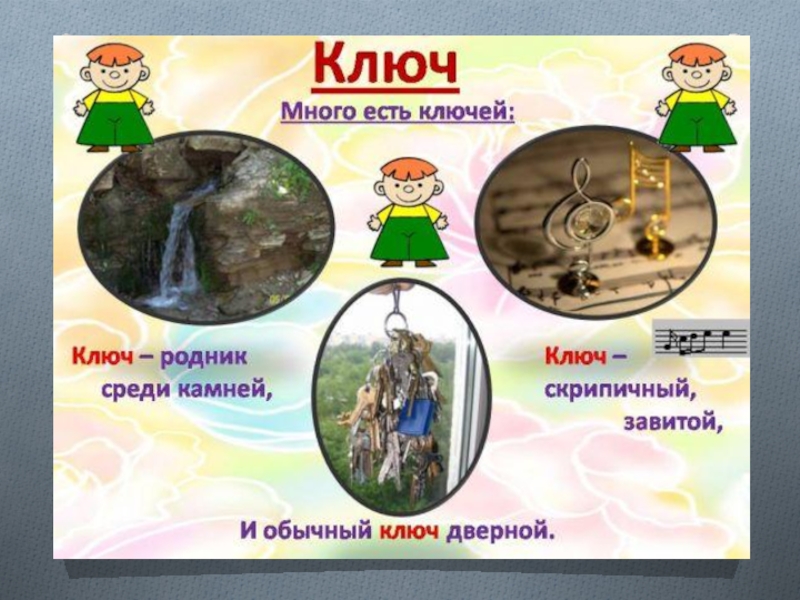 Ключ

Много есть ключей:

Ключ – родник среди камней,

Ключ – скрипичный, завитой,

И обычный ключ дверной.